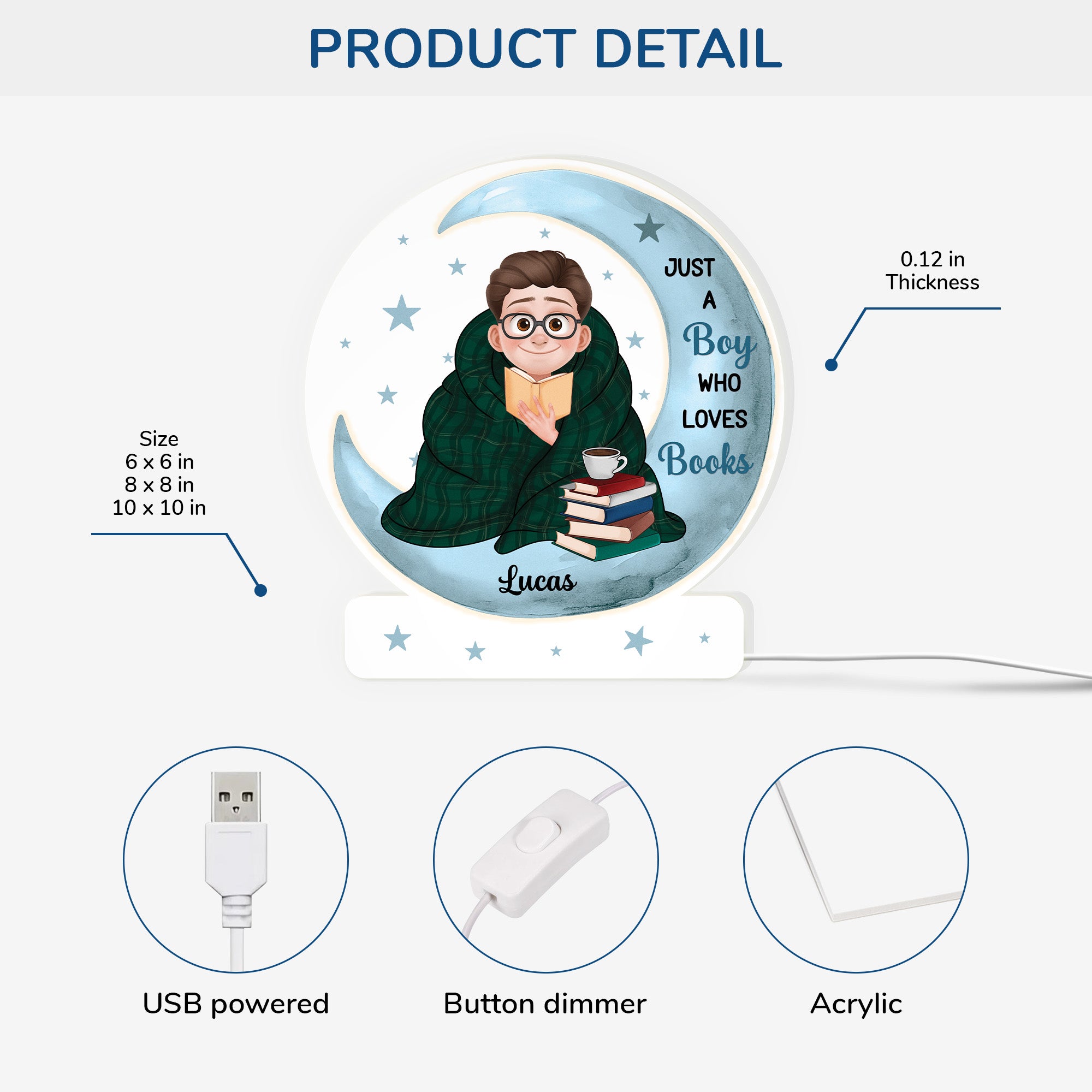 PRODUCT DETAIL

Size
6 x 6 in
8 x 8 in
10 x 10 in

JUST A Boy WHO LOVES Books

Lucas

0.12 in
Thickness

USB powered

Button dimmer

Acrylic